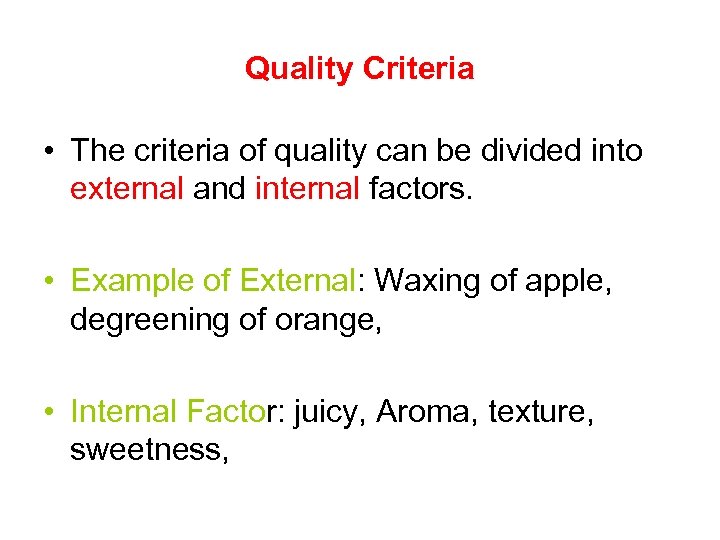 Quality Criteria

• The criteria of quality can be divided into external and internal factors.

• Example of External: Waxing of apple, degreening of orange,

• Internal Factor: juicy, Aroma, texture, sweetness,